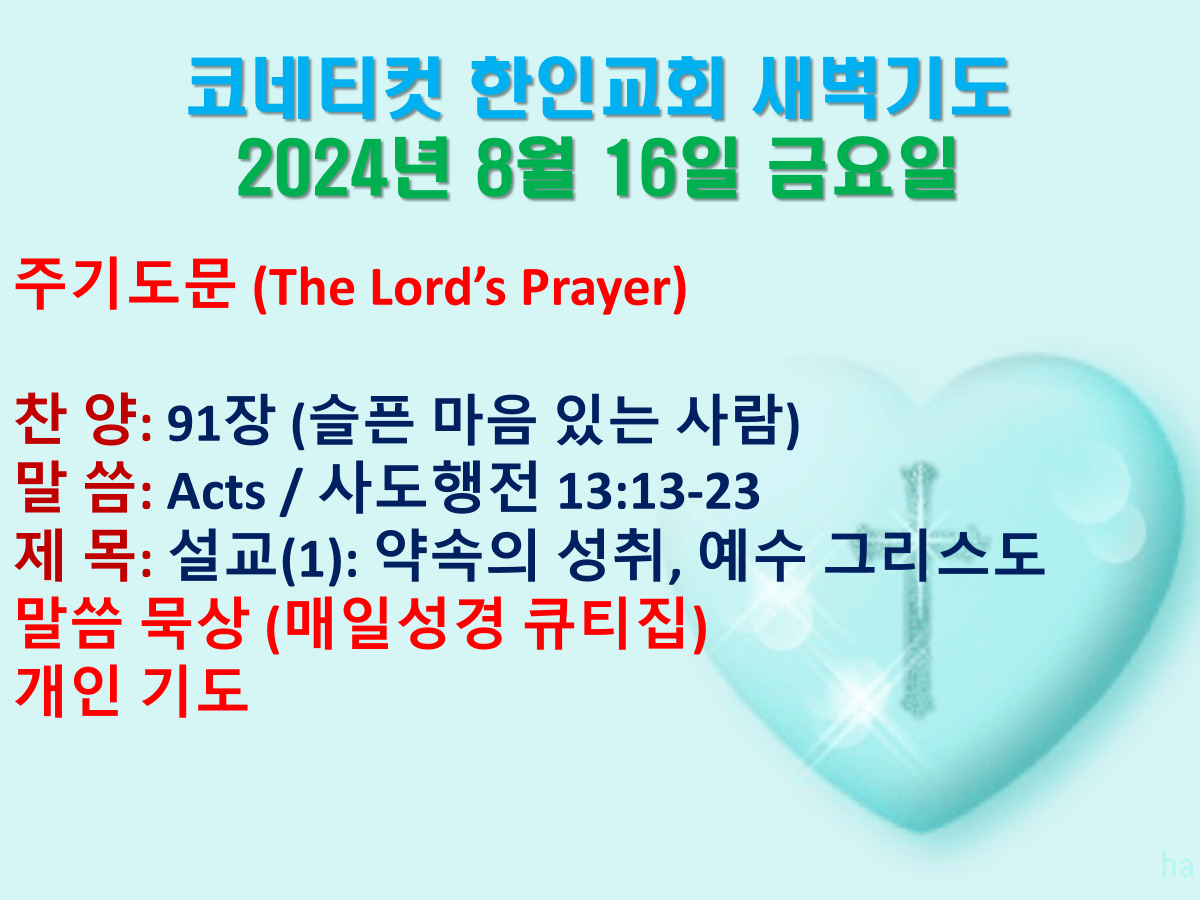 코네티컷 한인교회 새벽기도
2024년 8월 16일 금요일

주기도문 (The Lord's Prayer)

찬 양: 91장 (슬픈 마음 있는 사람)
말 씀: Acts / 사도행전 13:13-23
제 목: 설교(1): 약속의 성취, 예수 그리스도
말씀 묵상 (매일성경 큐티집)
개인 기도

ha